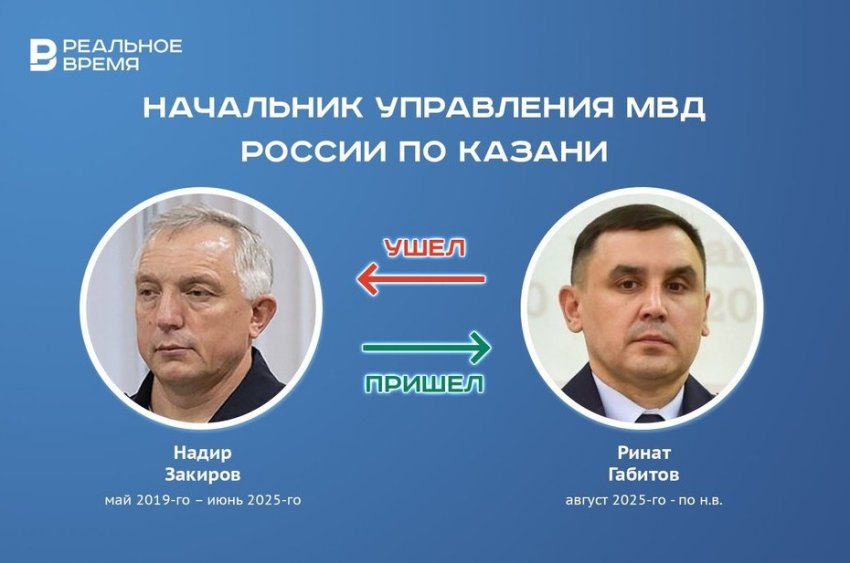 РЕАЛЬНОЕ ВРЕМЯ

НАЧАЛЬНИК УПРАВЛЕНИЯ МВД РОССИИ ПО КАЗАНИ

УШЕЛ

ПРИШЕЛ

Надир Закиров
май 2019-го – июнь 2025-го

Ринат Габитов
август 2025-го - по н.в.